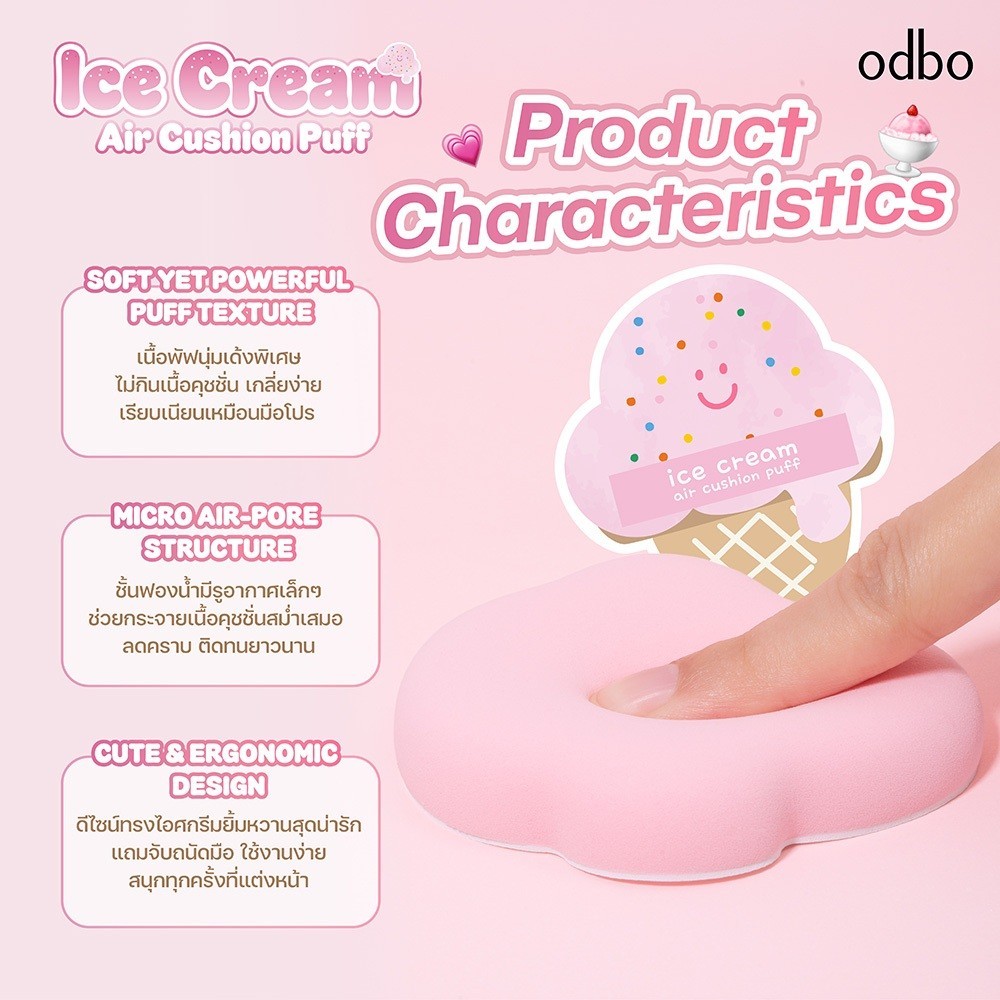 Ice Cream
Air Cushion Puff

odbo

Product Characteristics

SOFT YET POWERFUL PUFF TEXTURE

เนื้อพัฟนุ่มเด้งพิเศษ ไม่กินเนื้อคุชชั่น เกลี่ยง่าย เรียบเนียนเหมือนมือโปร

MICRO AIR-PORE STRUCTURE

ชั้นฟองน้ำมีรูอากาศเล็กๆ ช่วยกระจายเนื้อคุชชั่นสม่ำเสมอ ลดคราบ ติดทนยาวนาน

CUTE & ERGONOMIC DESIGN

ดีไซน์ทรงไอศกรีมยิ้มหวานสุดน่ารัก แถมจับถนัดมือ ใช้งานง่าย สนุกทุกครั้งที่แต่งหน้า

ice cream
air cushion puff